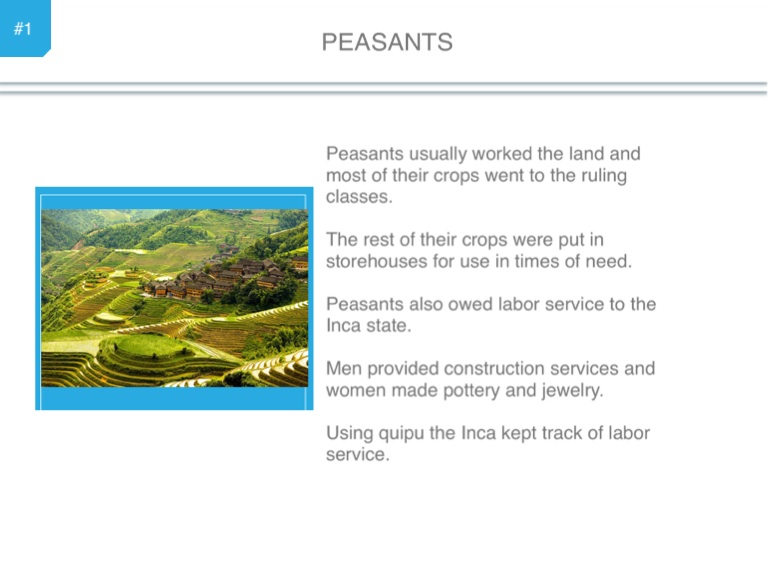 #1

PEASANTS

Peasants usually worked the land and most of their crops went to the ruling classes.

The rest of their crops were put in storehouses for use in times of need.

Peasants also owed labor service to the Inca state.

Men provided construction services and women made pottery and jewelry.

Using quipu the Inca kept track of labor service.